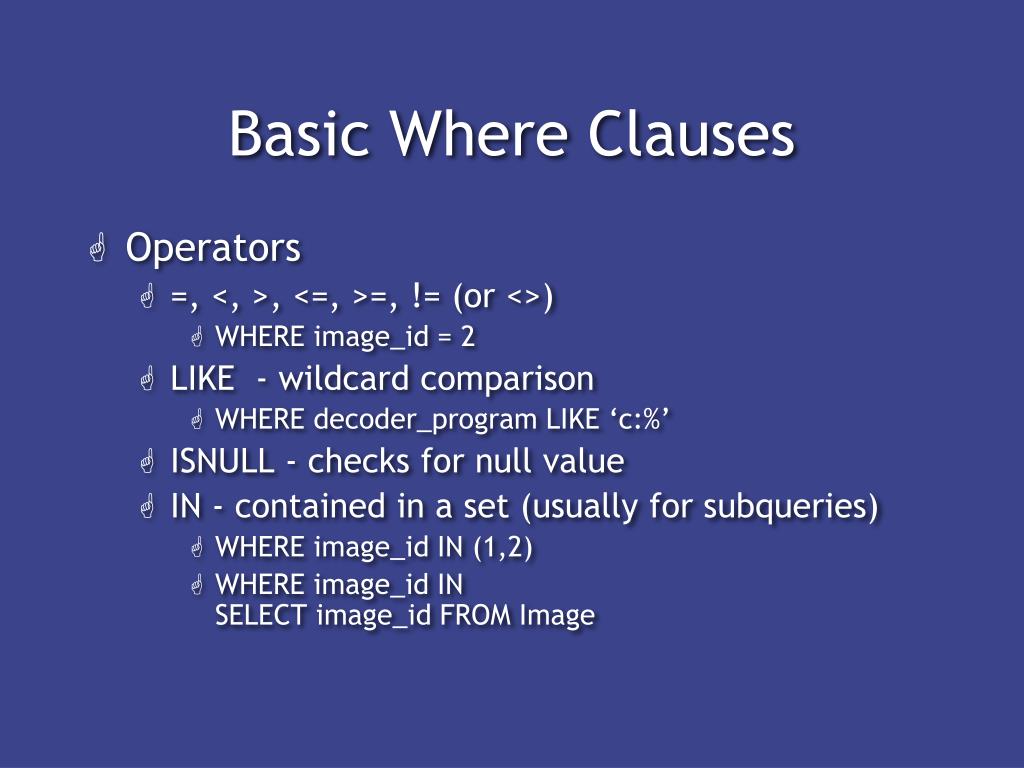 Basic Where Clauses

Operators
=, <, >, <=, >=, != (or <>)
WHERE image_id = 2
LIKE - wildcard comparison
WHERE decoder_program LIKE ‘c:%’
ISNULL - checks for null value
IN - contained in a set (usually for subqueries)
WHERE image_id IN (1,2)
WHERE image_id IN
SELECT image_id FROM Image